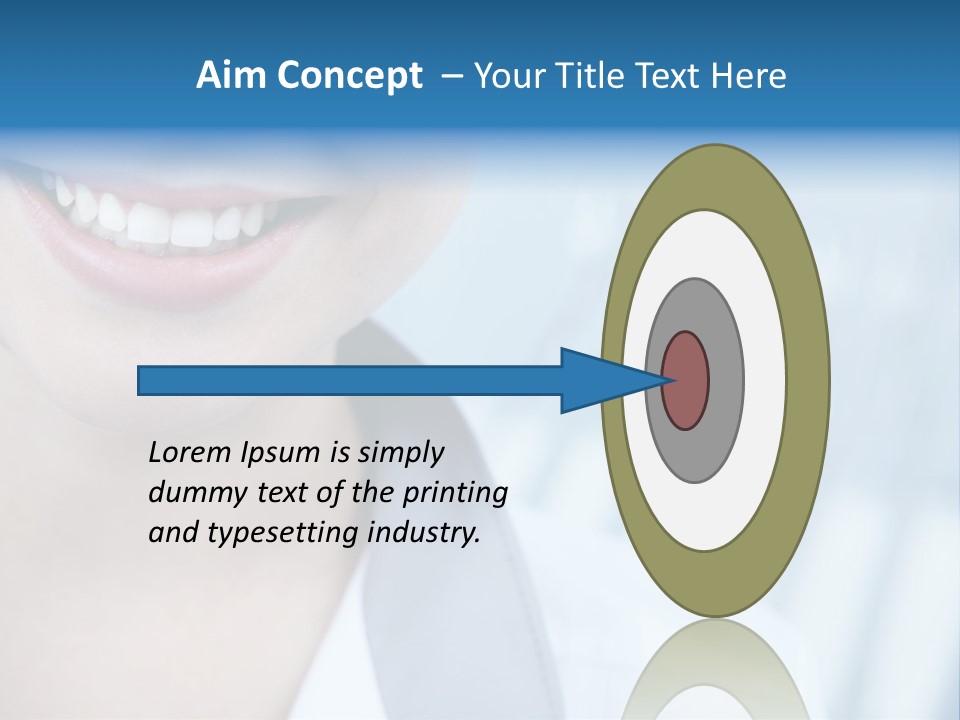 Aim Concept – Your Title Text Here

Lorem Ipsum is simply dummy text of the printing and typesetting industry.